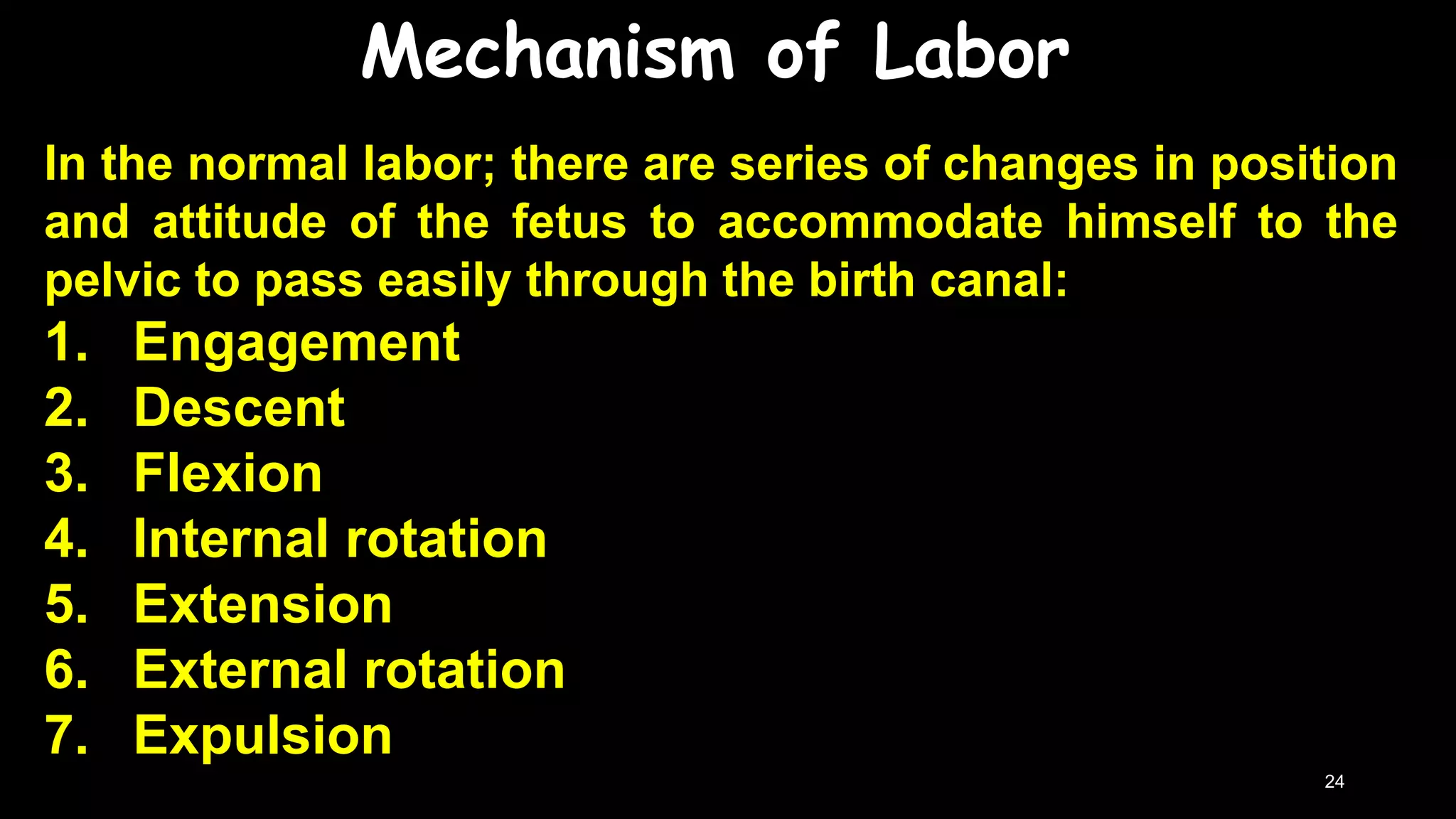 Mechanism of Labor

In the normal labor; there are series of changes in position and attitude of the fetus to accommodate himself to the pelvic to pass easily through the birth canal:

1. Engagement
2. Descent
3. Flexion
4. Internal rotation
5. Extension
6. External rotation
7. Expulsion

24